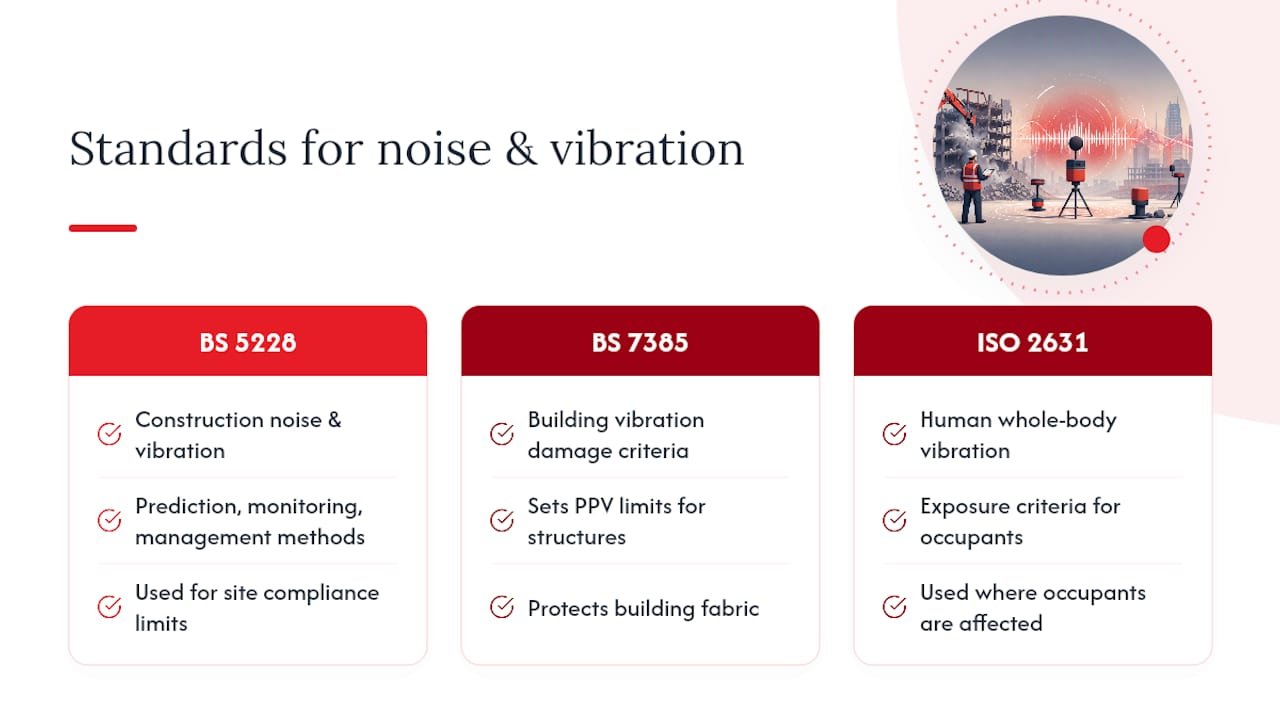 Standards for noise & vibration

BS 5228

Construction noise & vibration

Prediction, monitoring, management methods

Used for site compliance limits

BS 7385

Building vibration damage criteria

Sets PPV limits for structures

Protects building fabric

ISO 2631

Human whole-body vibration

Exposure criteria for occupants

Used where occupants are affected